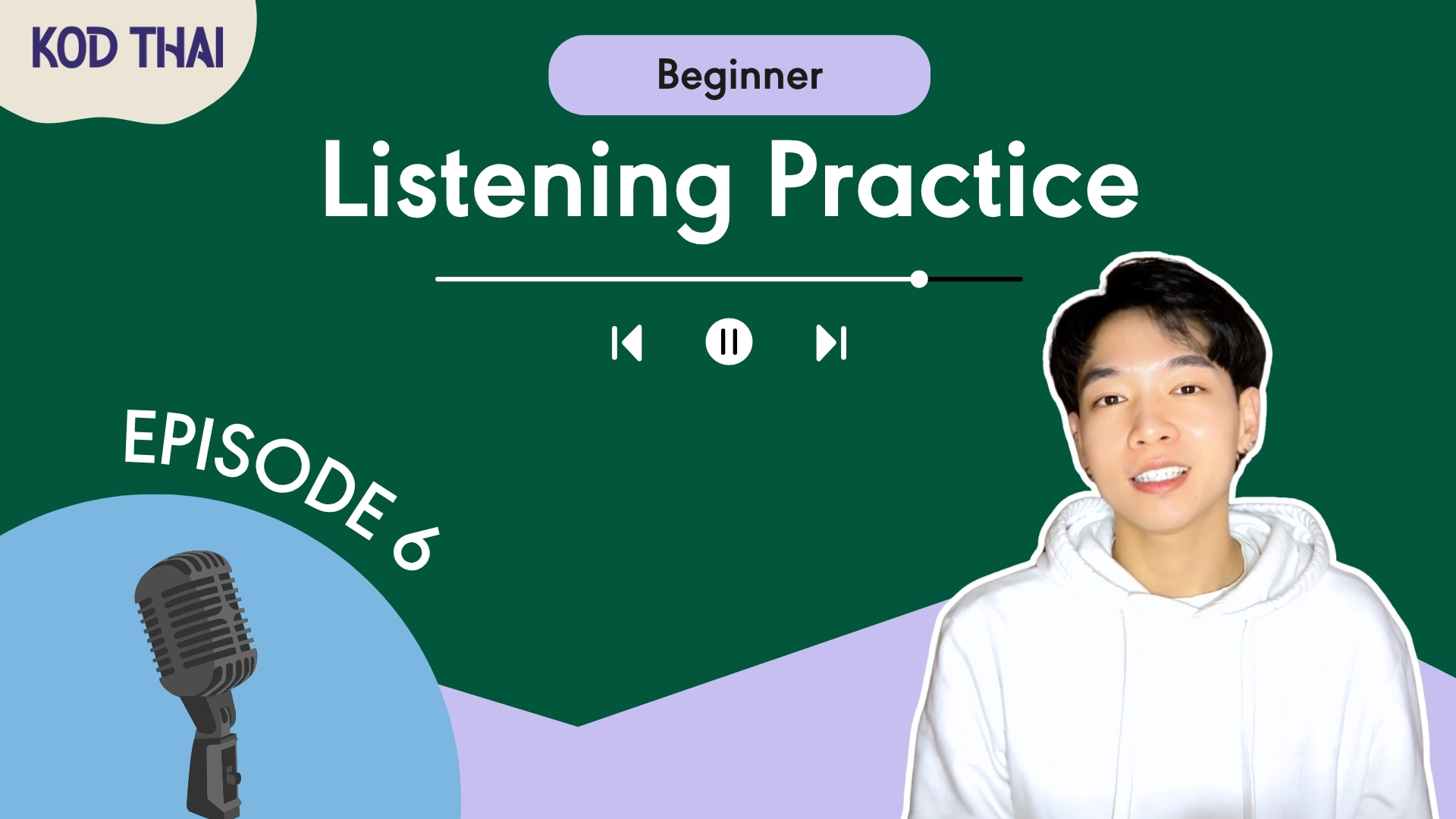 KOD THAI

Beginner

Listening Practice

EPISODE 6